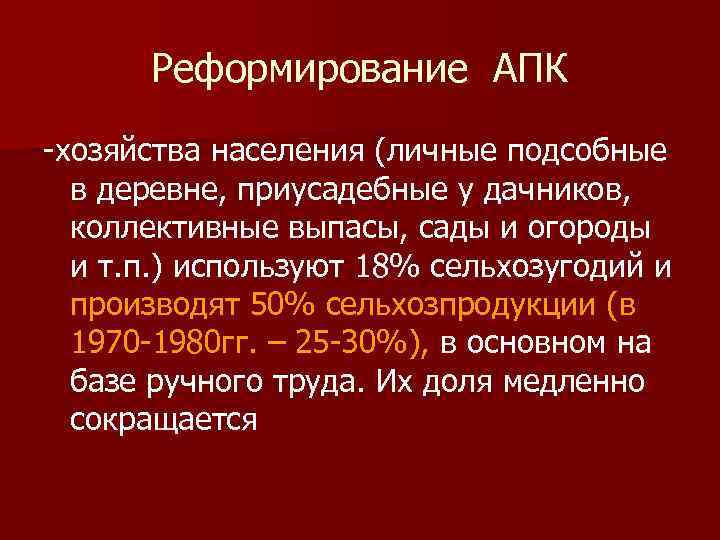 Реформирование АПК

-хозяйства населения (личные подсобные в деревне, приусадебные у дачников, коллективные выпасы, сады и огороды и т.п.) используют 18% сельхозугодий и производят 50% сельхозпродукции (в 1970-1980гг. – 25-30%), в основном на базе ручного труда. Их доля медленно сокращается